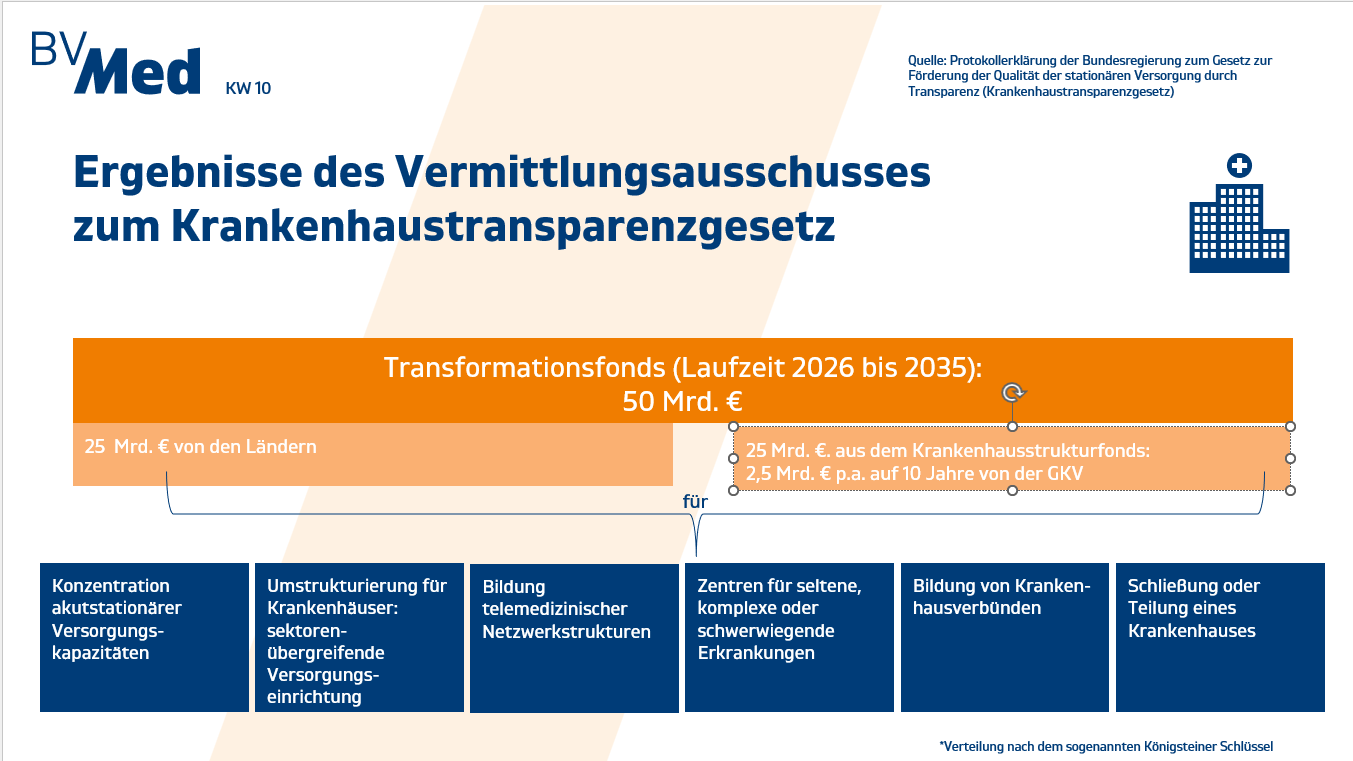 BVMed KW 10

Quelle: Protokollerklärung der Bundesregierung zum Gesetz zur Förderung der Qualität der stationären Versorgung durch Transparenz (Krankenhaustransparenzgesetz)

Ergebnisse des Vermittlungsausschusses zum Krankenhaustransparenzgesetz

Transformationsfonds (Laufzeit 2026 bis 2035): 50 Mrd. €

25 Mrd. € von den Ländern

25 Mrd. €. aus dem Krankenhausstrukturfonds: 2,5 Mrd. € p.a. auf 10 Jahre von der GKV

für

Konzentration akutstationärer Versorgungskapazitäten

Umstrukturierung für Krankenhäuser: sektorenübergreifende Versorgungseinrichtung

Bildung telemedizinischer Netzwerkstrukturen

Zentren für seltene, komplexe oder schwerwiegende Erkrankungen

Bildung von Krankenhausverbünden

Schließung oder Teilung eines Krankenhauses

*Verteilung nach dem sogenannten Königsteiner Schlüssel